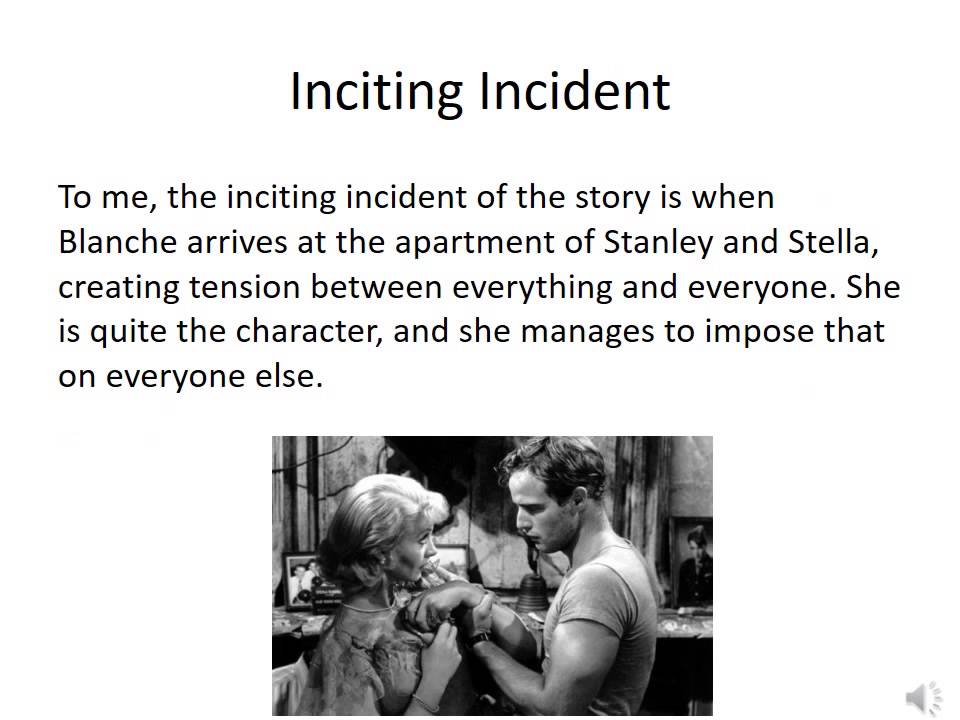 Inciting Incident

To me, the inciting incident of the story is when Blanche arrives at the apartment of Stanley and Stella, creating tension between everything and everyone. She is quite the character, and she manages to impose that on everyone else.